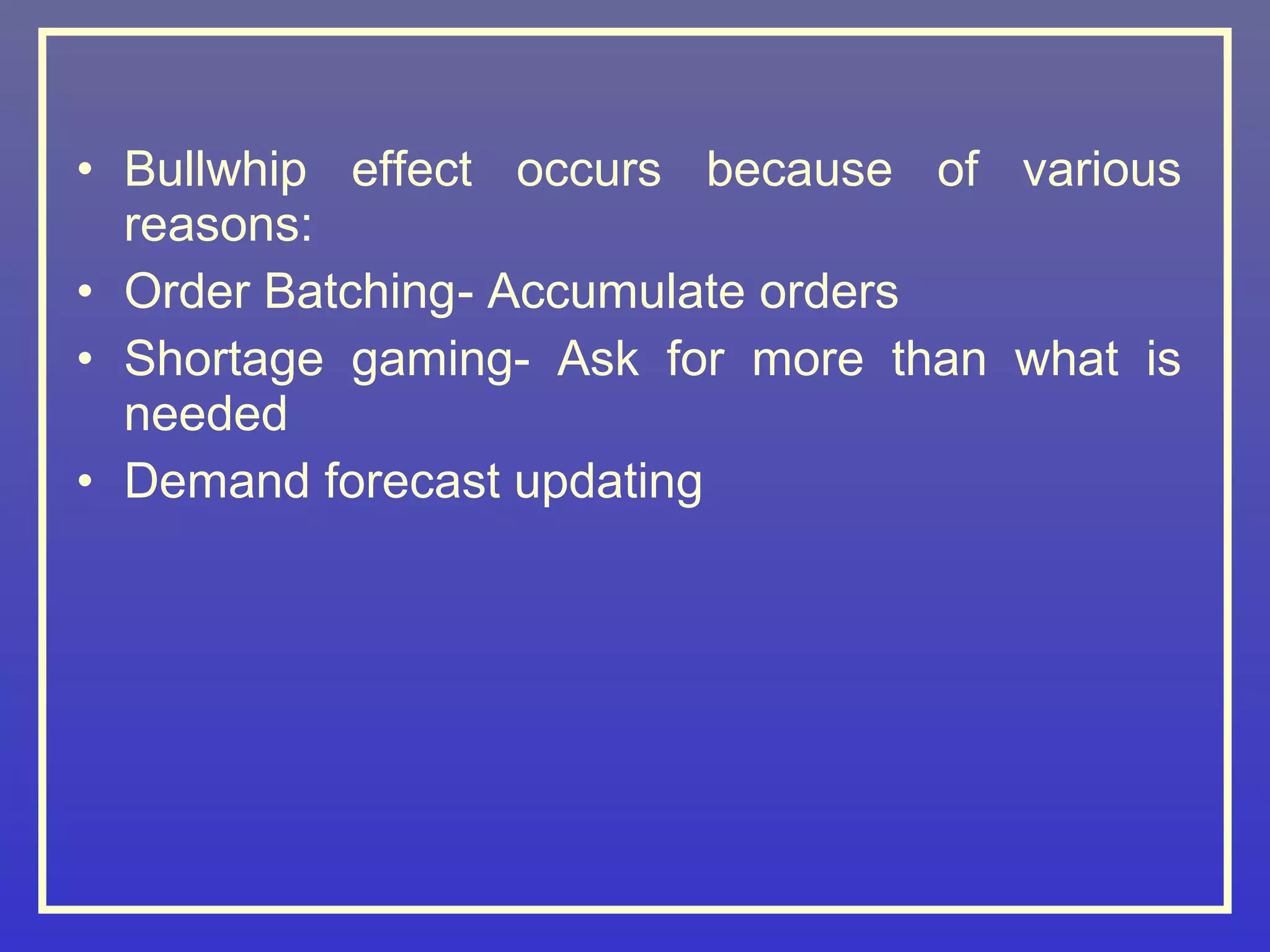 • Bullwhip effect occurs because of various reasons:
• Order Batching- Accumulate orders
• Shortage gaming- Ask for more than what is needed
• Demand forecast updating